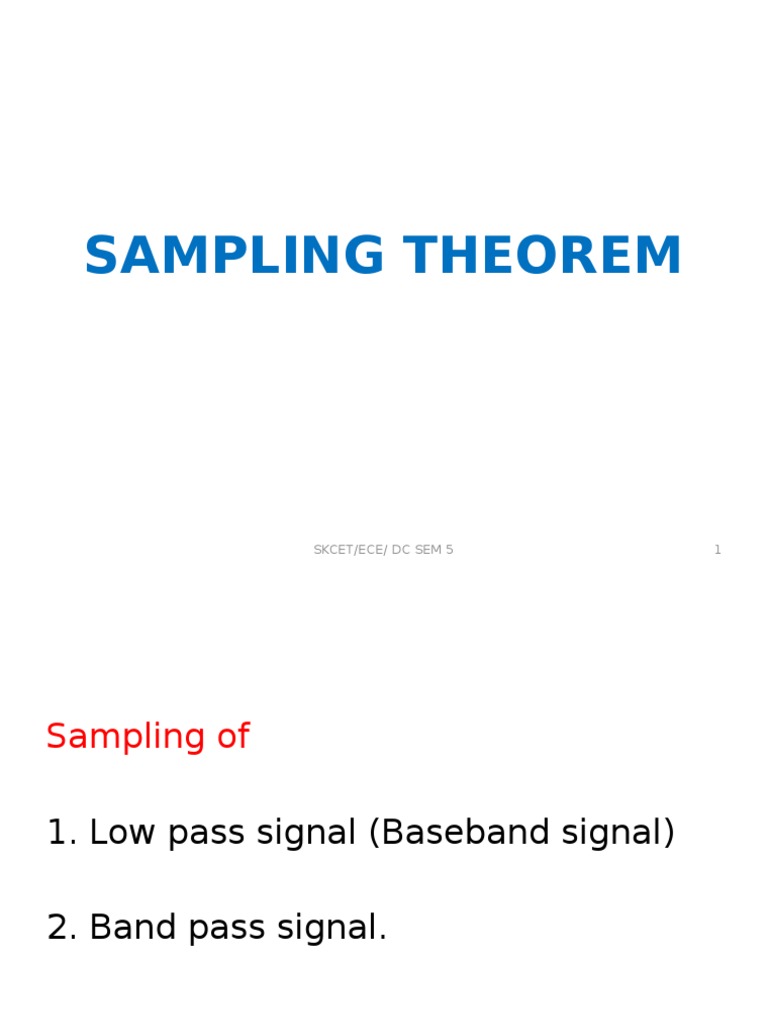 SAMPLING THEOREM

SKCET/ECE/ DC SEM 5

1

Sampling of

1. Low pass signal (Baseband signal)

2. Band pass signal.